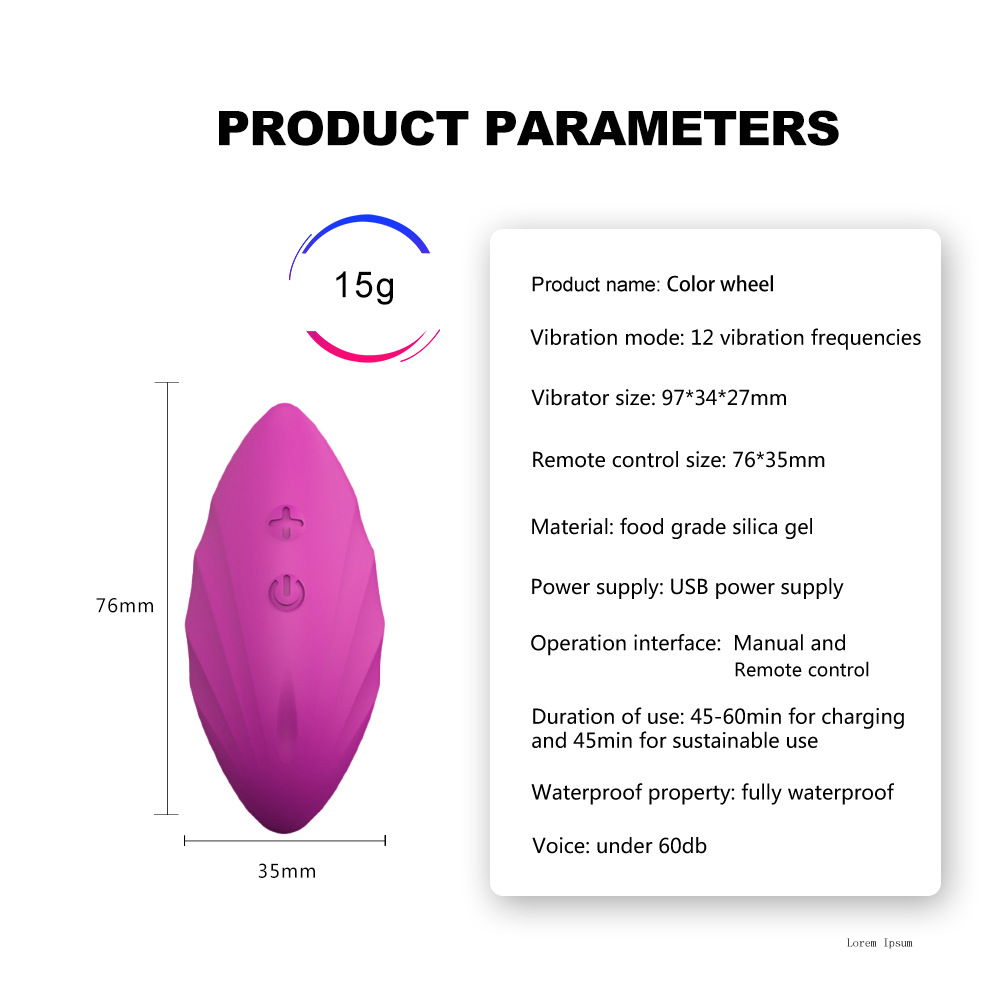 PRODUCT PARAMETERS

15g

76mm

35mm

Product name: Color wheel

Vibration mode: 12 vibration frequencies

Vibrator size: 97*34*27mm

Remote control size: 76*35mm

Material: food grade silica gel

Power supply: USB power supply

Operation interface: Manual and Remote control

Duration of use: 45-60min for charging and 45min for sustainable use

Waterproof property: fully waterproof

Voice: under 60db

Lorem Ipsum